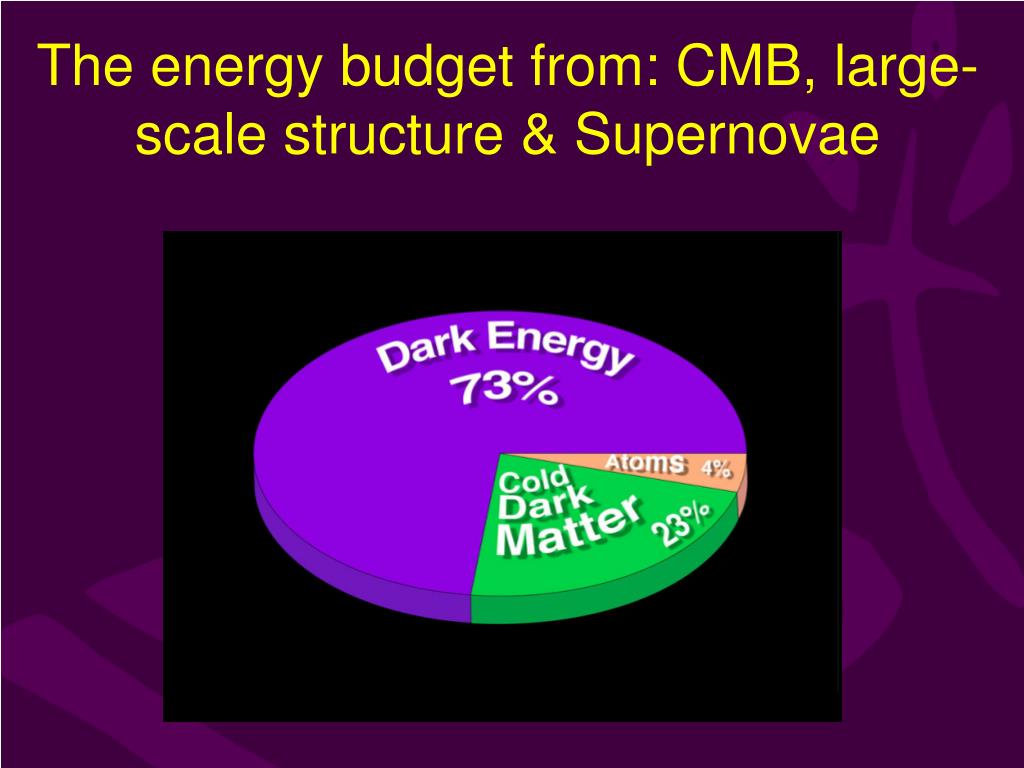 The energy budget from: CMB, large-scale structure & Supernovae

Dark Energy 73%

Atoms 4%

Cold Dark Matter 23%